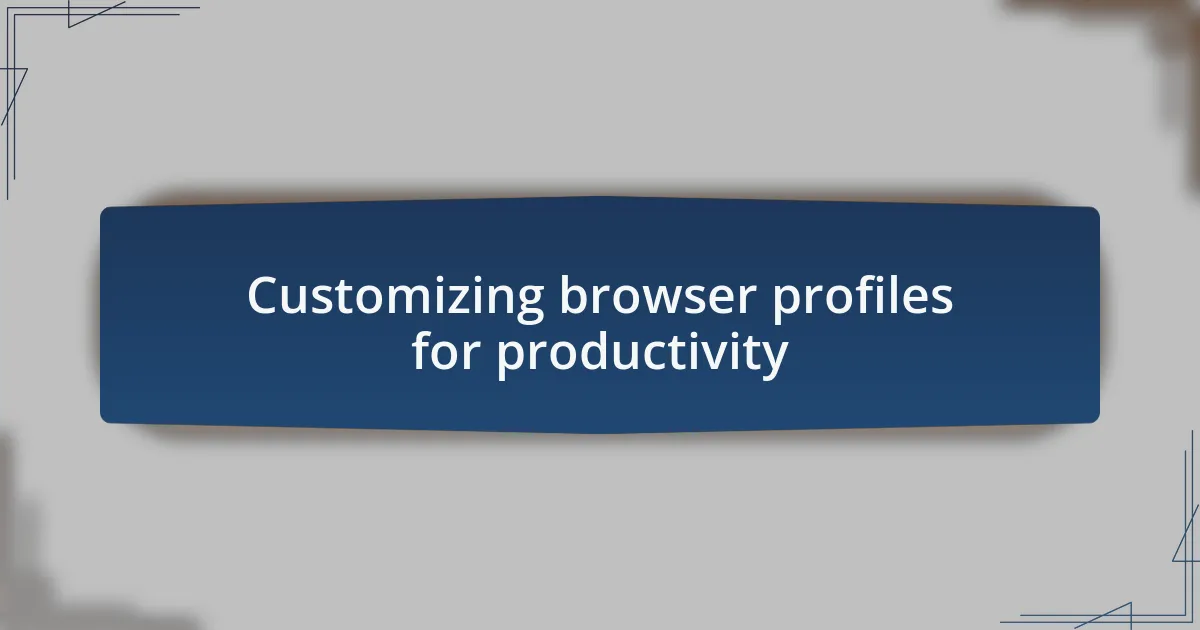 Customizing browser profiles for productivity